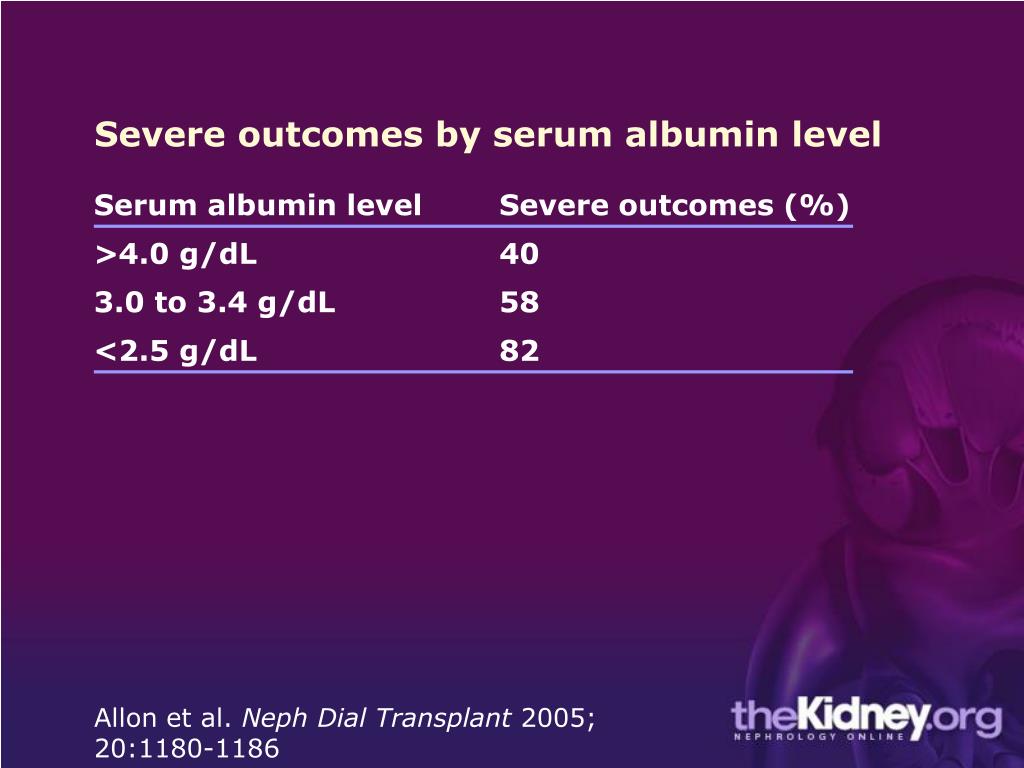 Severe outcomes by serum albumin level

| Serum albumin level | Severe outcomes (%) |
|---|---|
| >4.0 g/dL | 40 |
| 3.0 to 3.4 g/dL | 58 |
| <2.5 g/dL | 82 |

Allon et al. Neph Dial Transplant 2005; 20:1180-1186

theKidney.org
NEPHROLOGY ONLINE